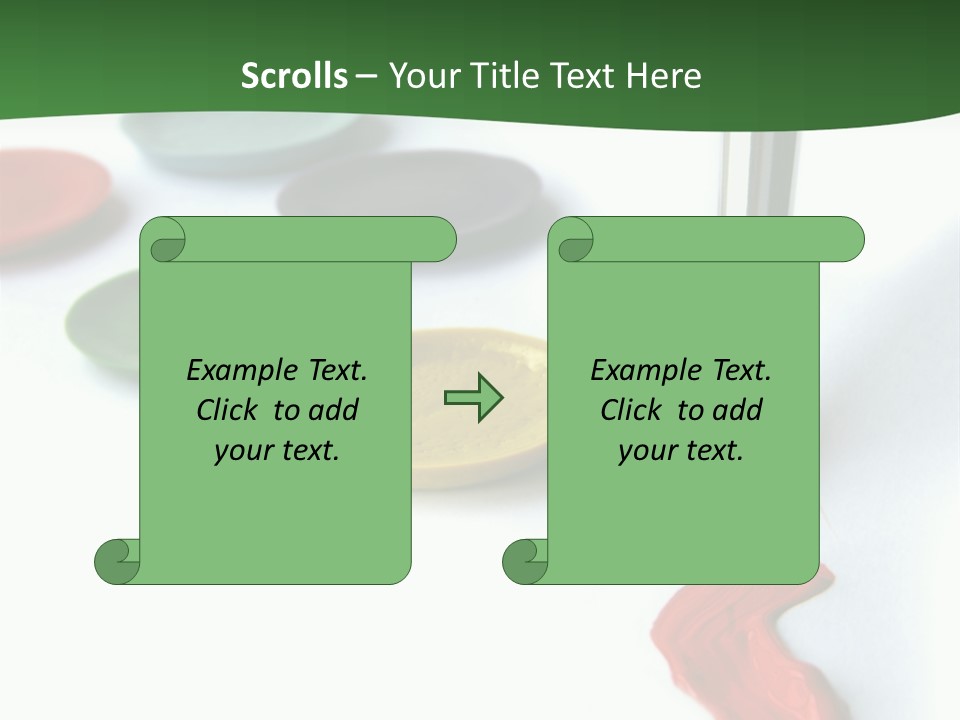 Scrolls – Your Title Text Here

Example Text. Click to add your text.

Example Text. Click to add your text.